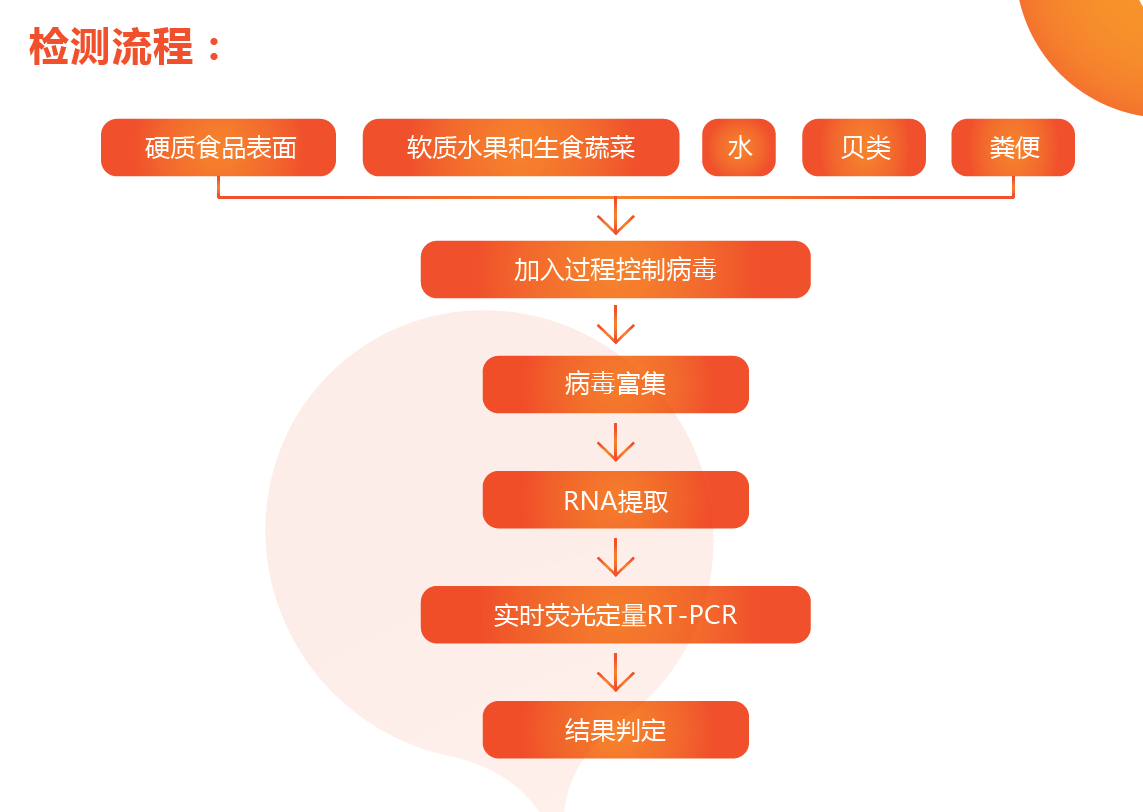 检测流程：

硬质食品表面

软质水果和生食蔬菜

水

贝类

粪便

加入过程控制病毒

病毒富集

RNA提取

实时荧光定量RT-PCR

结果判定